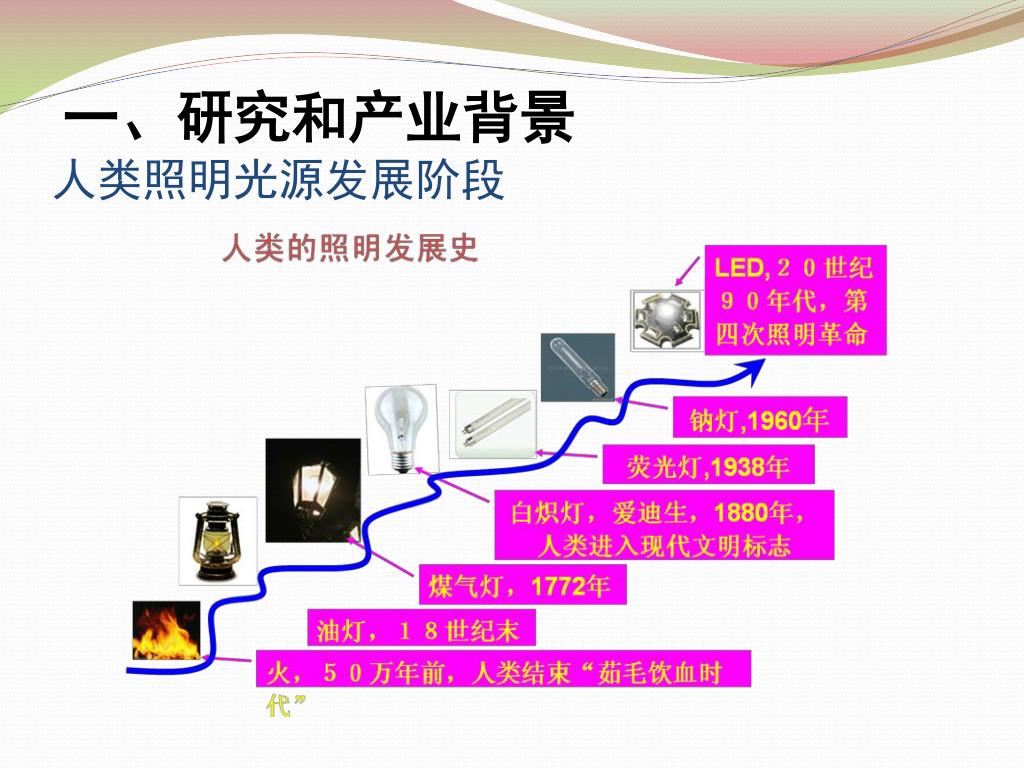 一、研究和产业背景
人类照明光源发展阶段

人类的照明发展史

LED，２０世纪９０年代，第四次照明革命

钠灯,1960年

荧光灯,1938年

白炽灯，爱迪生，1880年，人类进入现代文明标志

煤气灯，1772年

油灯，１８世纪末

火，５０万年前，人类结束“茹毛饮血时代”